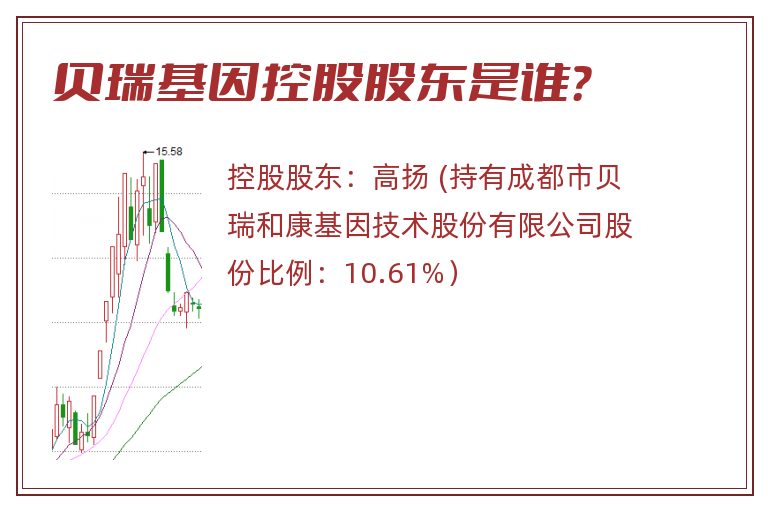 贝瑞基因控股股东是谁？

15.58

控股股东：高扬 (持有成都市贝瑞和康基因技术股份有限公司股份比例：10.61%）